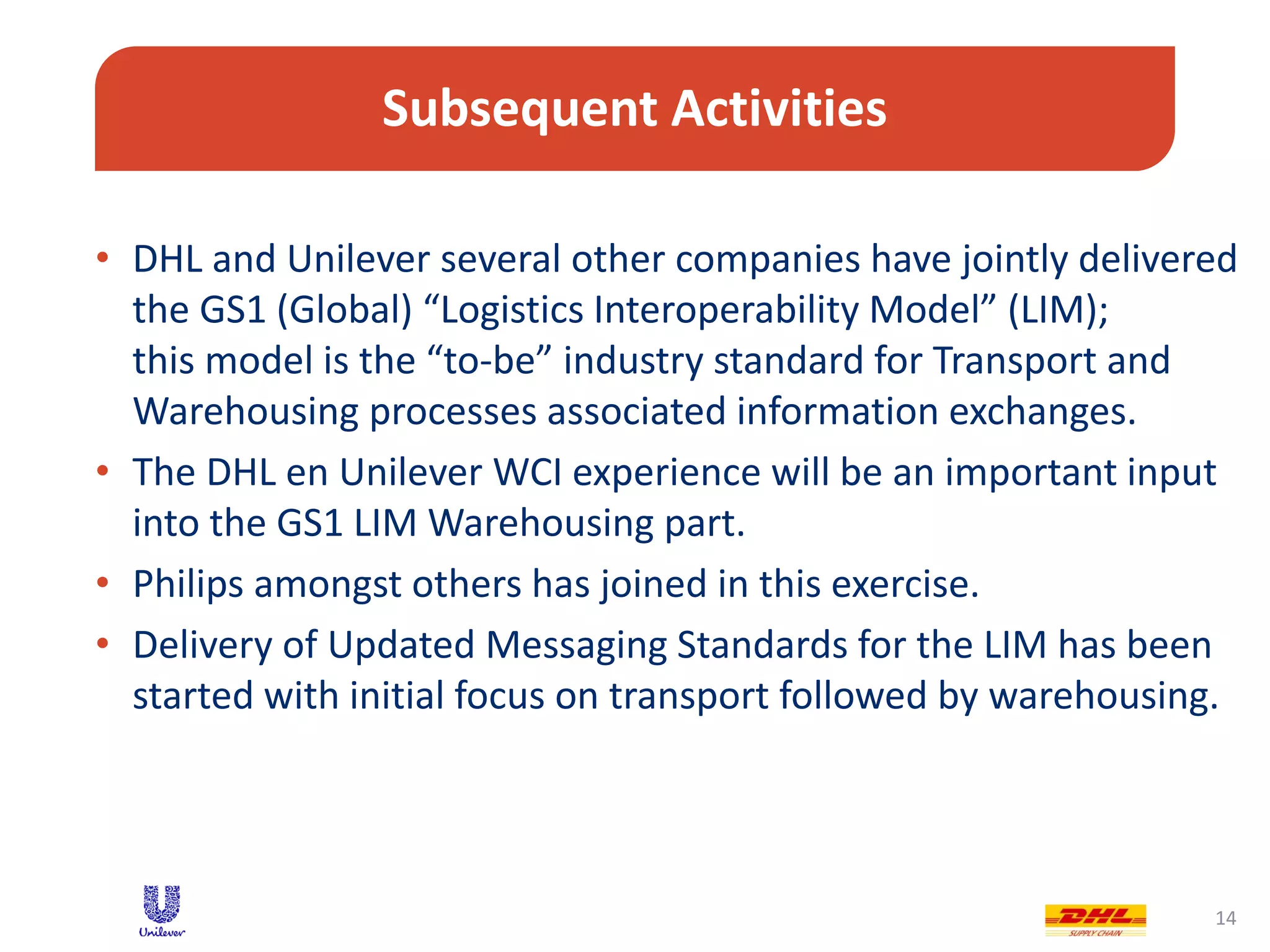 Subsequent Activities

• DHL and Unilever several other companies have jointly delivered the GS1 (Global) “Logistics Interoperability Model” (LIM); this model is the “to-be” industry standard for Transport and Warehousing processes associated information exchanges.

• The DHL en Unilever WCI experience will be an important input into the GS1 LIM Warehousing part.

• Philips amongst others has joined in this exercise.

• Delivery of Updated Messaging Standards for the LIM has been started with initial focus on transport followed by warehousing.

Unilever

DHL SUPPLY CHAIN

14